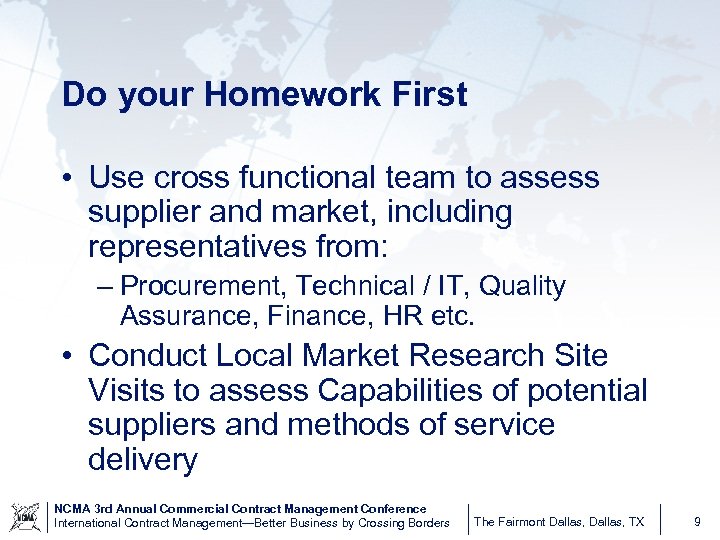 Do your Homework First

• Use cross functional team to assess supplier and market, including representatives from:
– Procurement, Technical / IT, Quality Assurance, Finance, HR etc.
• Conduct Local Market Research Site Visits to assess Capabilities of potential suppliers and methods of service delivery

NCMA

NCMA 3rd Annual Commercial Contract Management Conference
International Contract Management—Better Business by Crossing Borders

The Fairmont Dallas, Dallas, TX

9